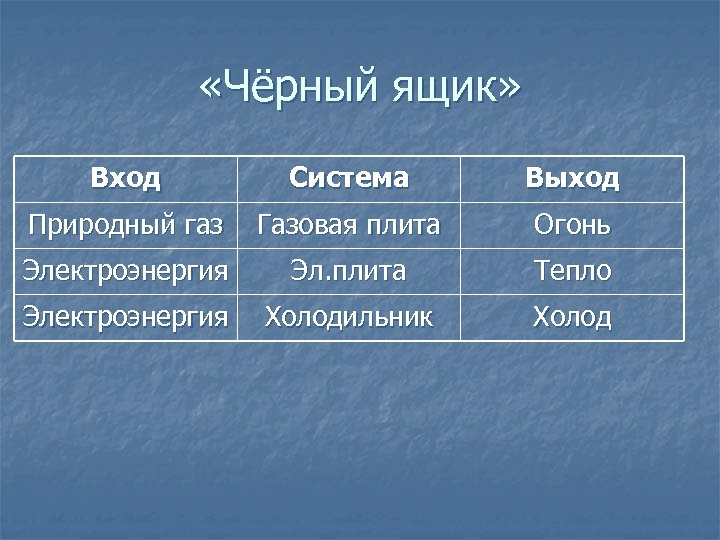 «Чёрный ящик»

| Вход | Система | Выход |
|---|---|---|
| Природный газ | Газовая плита | Огонь |
| Электроэнергия | Эл.плита | Тепло |
| Электроэнергия | Холодильник | Холод |